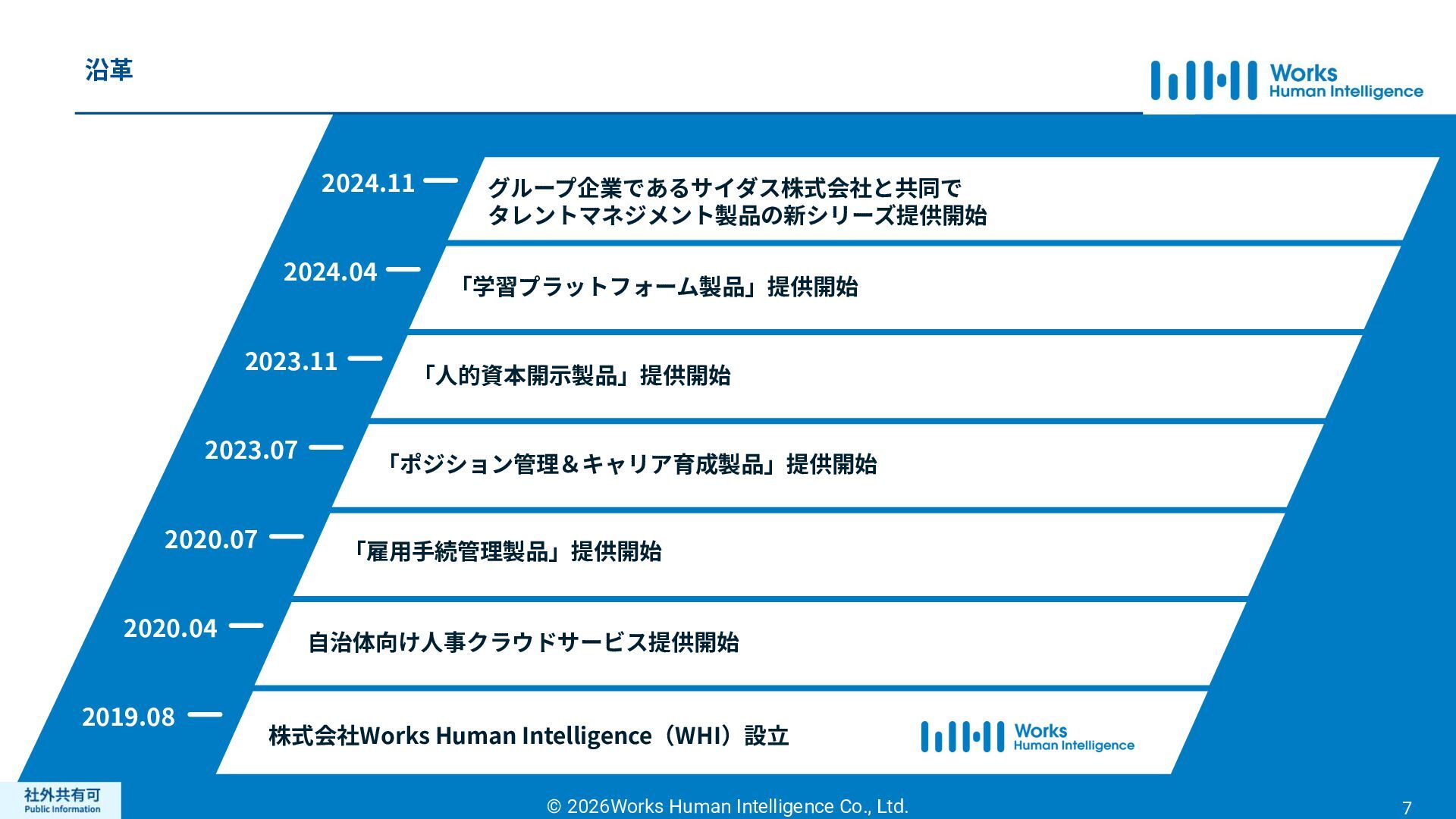 沿革

Works Human Intelligence

2024.11
グループ企業であるサイダス株式会社と共同で
タレントマネジメント製品の新シリーズ提供開始

2024.04
「学習プラットフォーム製品」提供開始

2023.11
「人的資本開示製品」提供開始

2023.07
「ポジション管理＆キャリア育成製品」提供開始

2020.07
「雇用手続管理製品」提供開始

2020.04
自治体向け人事クラウドサービス提供開始

2019.08
株式会社Works Human Intelligence（WHI）設立

Works Human Intelligence

社外共有可
Public Information

© 2026Works Human Intelligence Co., Ltd.

7